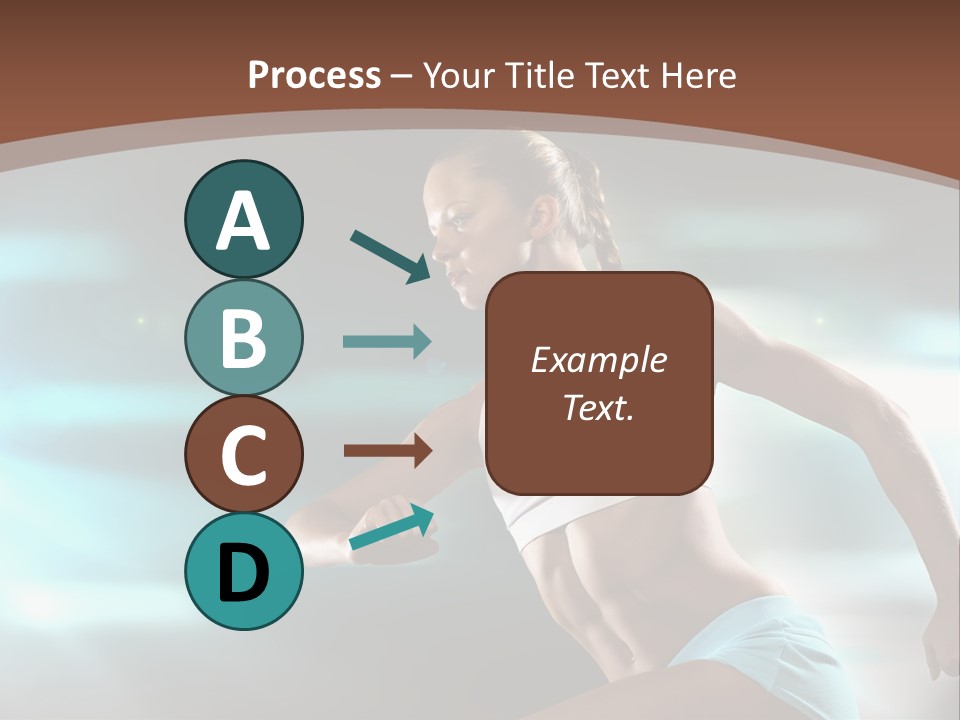 Process – Your Title Text Here

A

B

C

D

Example Text.